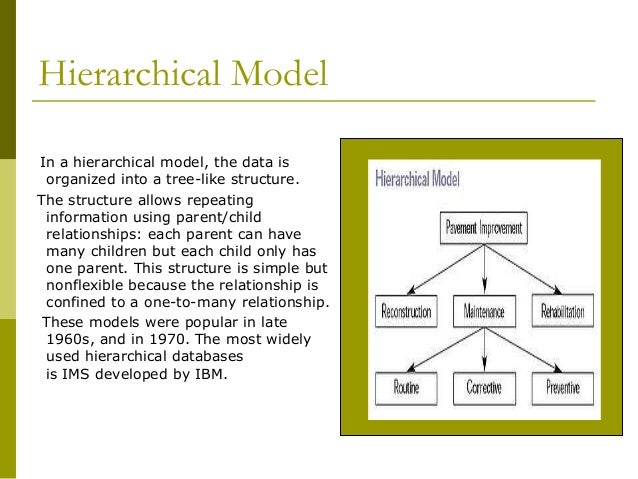 Hierarchical Model

In a hierarchical model, the data is organized into a tree-like structure.

The structure allows repeating information using parent/child relationships: each parent can have many children but each child only has one parent. This structure is simple but nonflexible because the relationship is confined to a one-to-many relationship.

These models were popular in late 1960s, and in 1970. The most widely used hierarchical databases is IMS developed by IBM.

Hierarchical Model

Pavement Improvement

Reconstruction

Maintenance

Rehabilitation

Routine

Corrective

Preventive